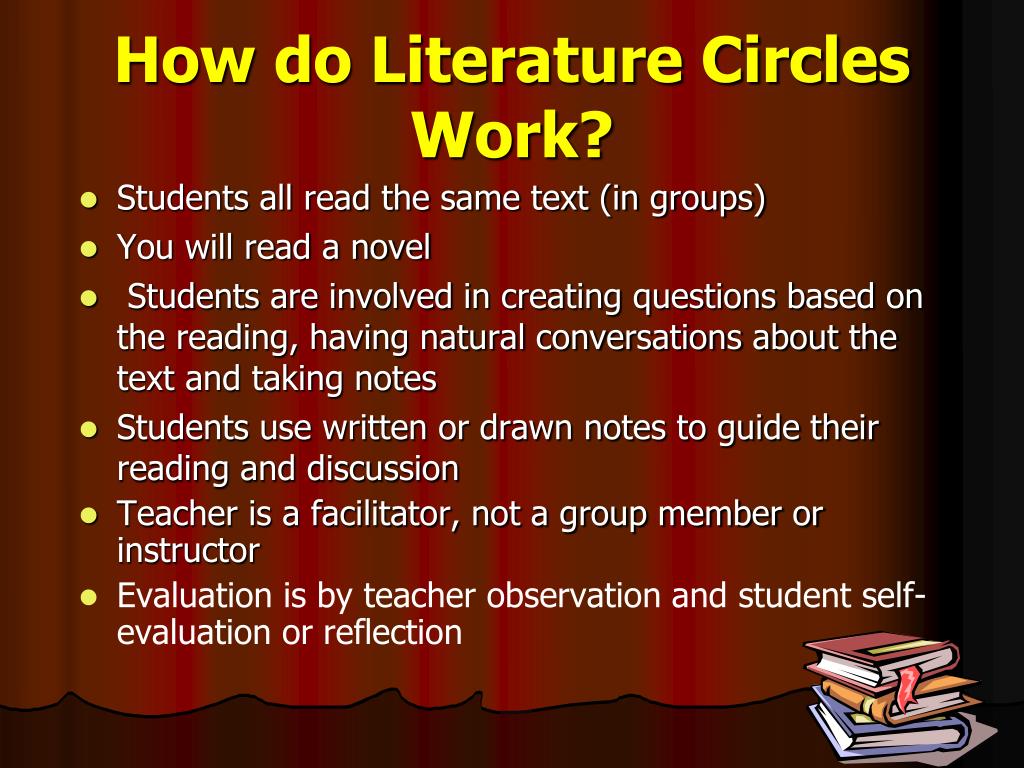 How do Literature Circles Work?

- Students all read the same text (in groups)
- You will read a novel
- Students are involved in creating questions based on the reading, having natural conversations about the text and taking notes
- Students use written or drawn notes to guide their reading and discussion
- Teacher is a facilitator, not a group member or instructor
- Evaluation is by teacher observation and student self-evaluation or reflection